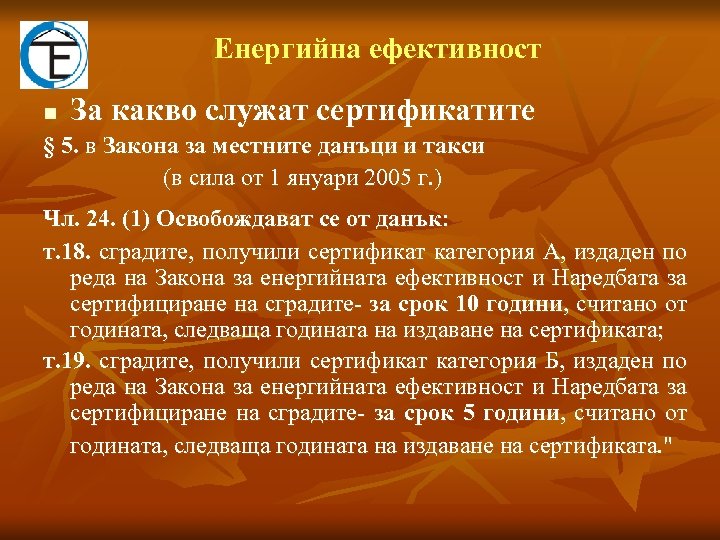 Енергийна ефективност

За какво служат сертификатите

§ 5. в Закона за местните данъци и такси

(в сила от 1 януари 2005 г.)

Чл. 24. (1) Освобождават се от данък:

т.18. сградите, получили сертификат категория А, издаден по реда на Закона за енергийната ефективност и Наредбата за сертифициране на сградите- за срок 10 години, считано от годината, следваща годината на издаване на сертификата;

т.19. сградите, получили сертификат категория Б, издаден по реда на Закона за енергийната ефективност и Наредбата за сертифициране на сградите- за срок 5 години, считано от годината, следваща годината на издаване на сертификата."